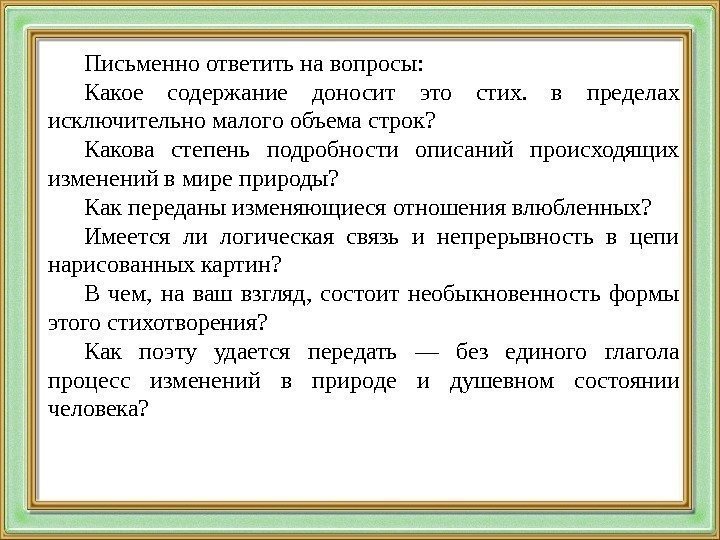 Письменно ответить на вопросы:

Какое содержание доносит это стих. в пределах исключительно малого объема строк?

Какова степень подробности описаний происходящих изменений в мире природы?

Как переданы изменяющиеся отношения влюбленных?

Имеется ли логическая связь и непрерывность в цепи нарисованных картин?

В чем, на ваш взгляд, состоит необыкновенность формы этого стихотворения?

Как поэту удается передать — без единого глагола процесс изменений в природе и душевном состоянии человека?